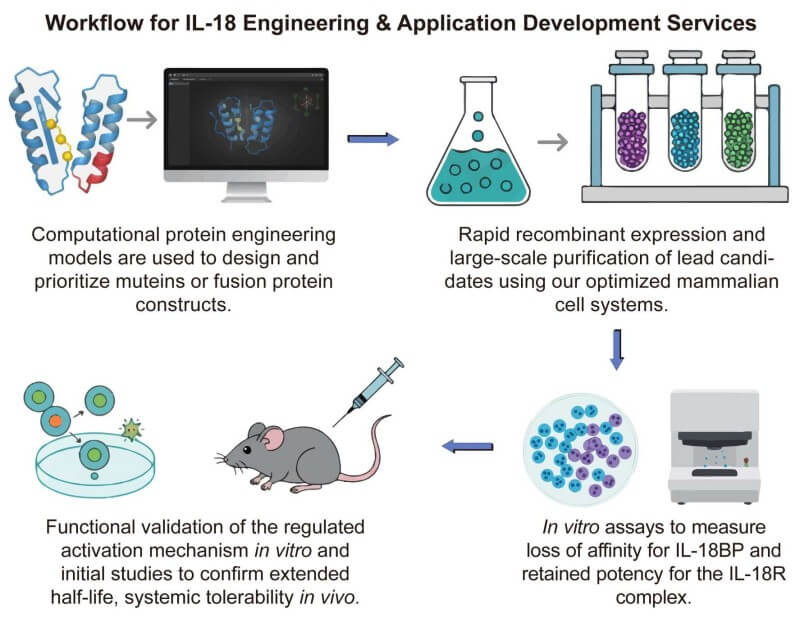 Workflow for IL-18 Engineering & Application Development Services

Computational protein engineering models are used to design and prioritize muteins or fusion protein constructs.

Rapid recombinant expression and large-scale purification of lead candidates using our optimized mammalian cell systems.

In vitro assays to measure loss of affinity for IL-18BP and retained potency for the IL-18R complex.

Functional validation of the regulated activation mechanism in vitro and initial studies to confirm extended half-life, systemic tolerability in vivo.